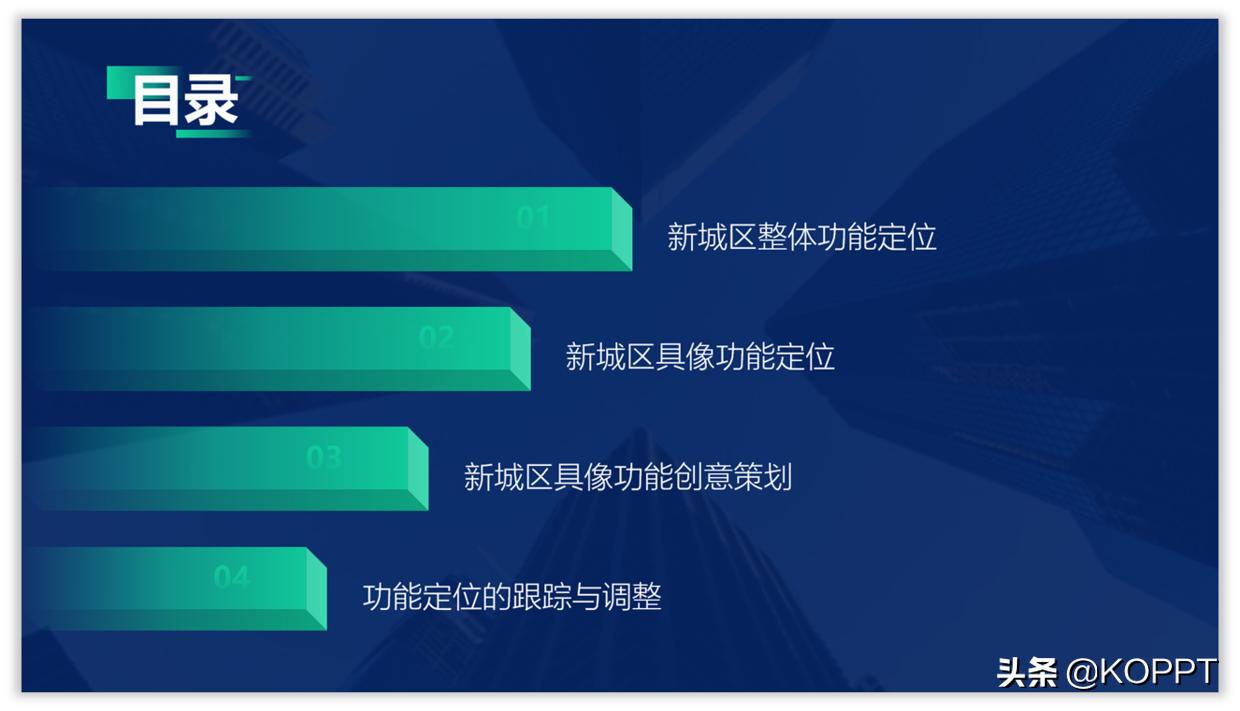 目录

01
新城区整体功能定位

02
新城区具像功能定位

03
新城区具像功能创意策划

04
功能定位的跟踪与调整

头条 @KOPPT